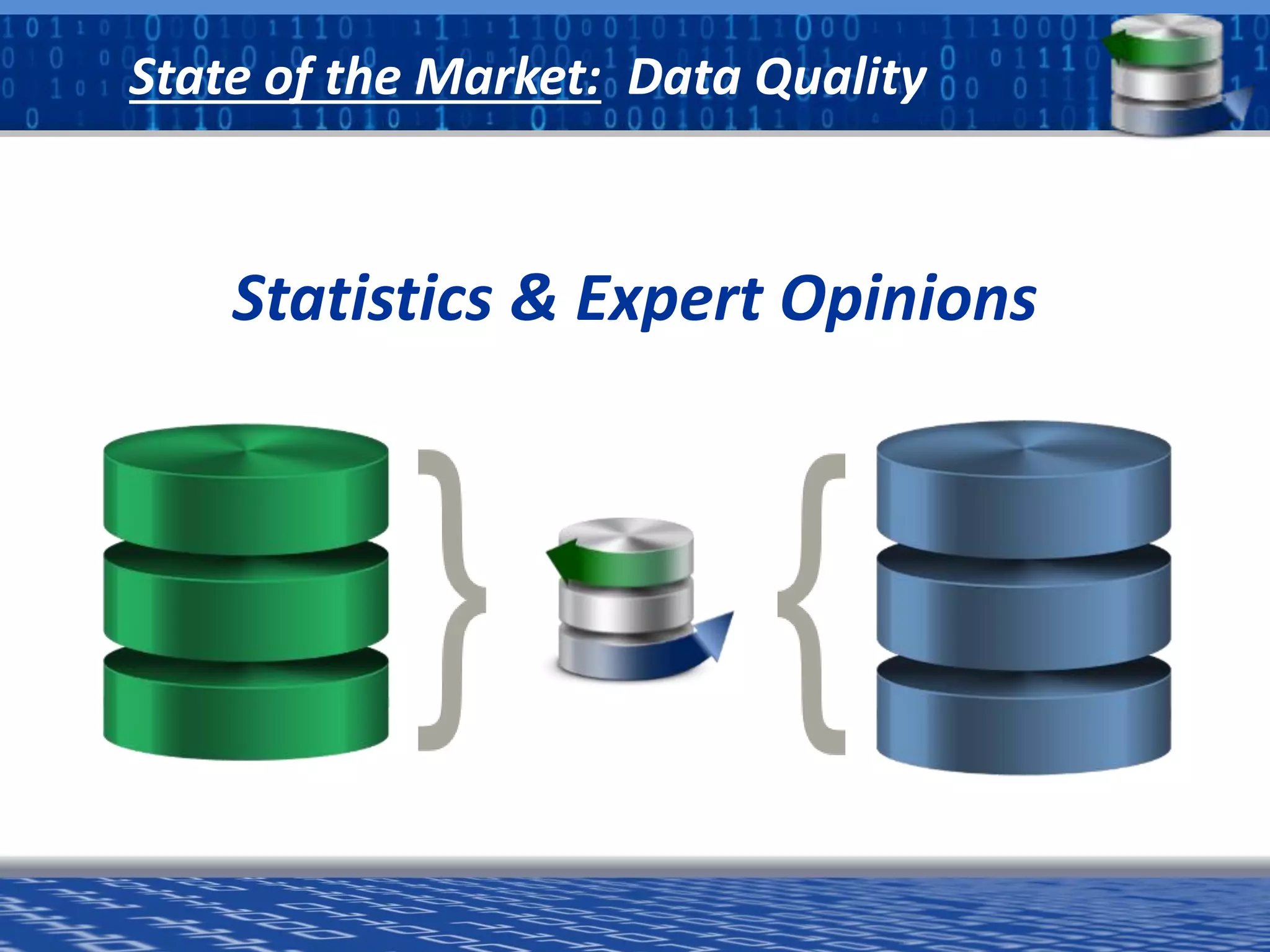 State of the Market: Data Quality

Statistics & Expert Opinions